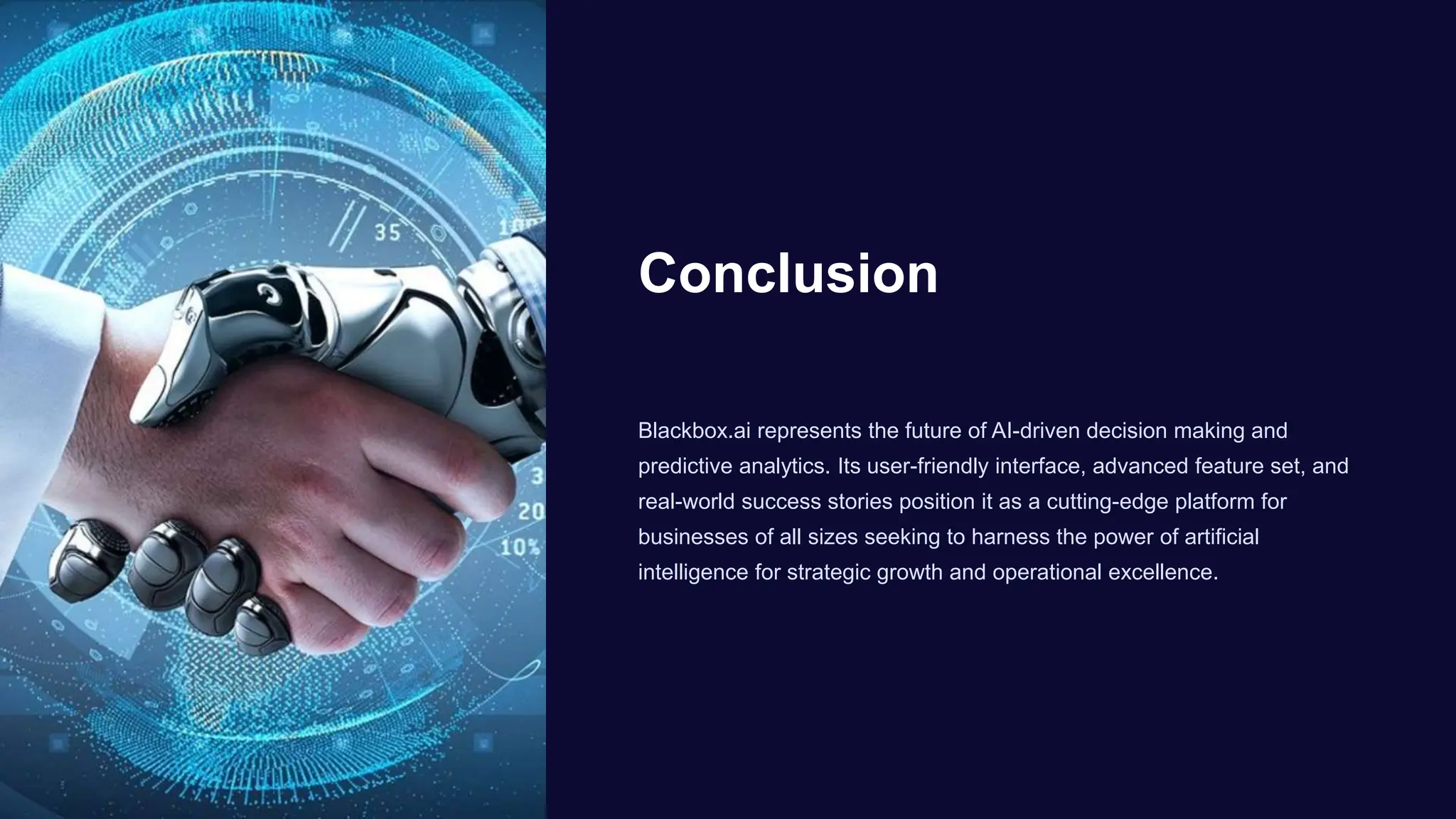 35

20

10%

Conclusion

Blackbox.ai represents the future of AI-driven decision making and predictive analytics. Its user-friendly interface, advanced feature set, and real-world success stories position it as a cutting-edge platform for businesses of all sizes seeking to harness the power of artificial intelligence for strategic growth and operational excellence.